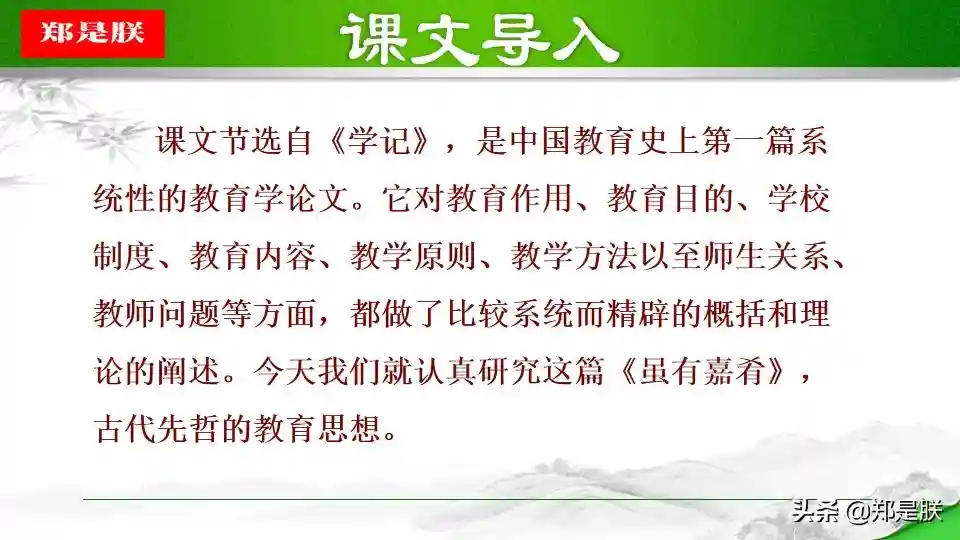 郑是朕

课文导入

课文节选自《学记》，是中国教育史上第一篇系统性的教育学论文。它对教育作用、教育目的、学校制度、教育内容、教学原则、教学方法以至师生关系、教师问题等方面，都做了比较系统而精辟的概括和理论的阐述。今天我们就认真研究这篇《虽有嘉肴》，古代先哲的教育思想。

头条 @郑是朕